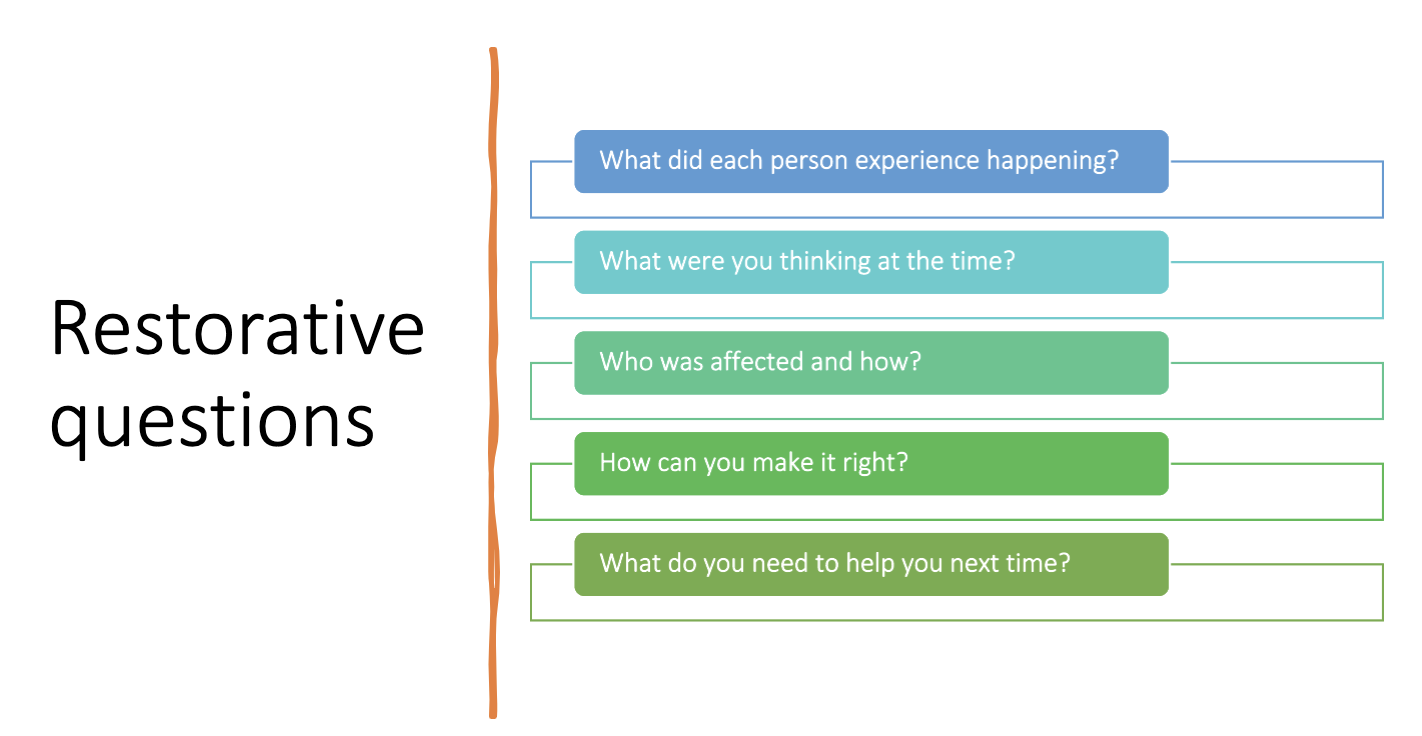 Restorative questions

What did each person experience happening?

What were you thinking at the time?

Who was affected and how?

How can you make it right?

What do you need to help you next time?